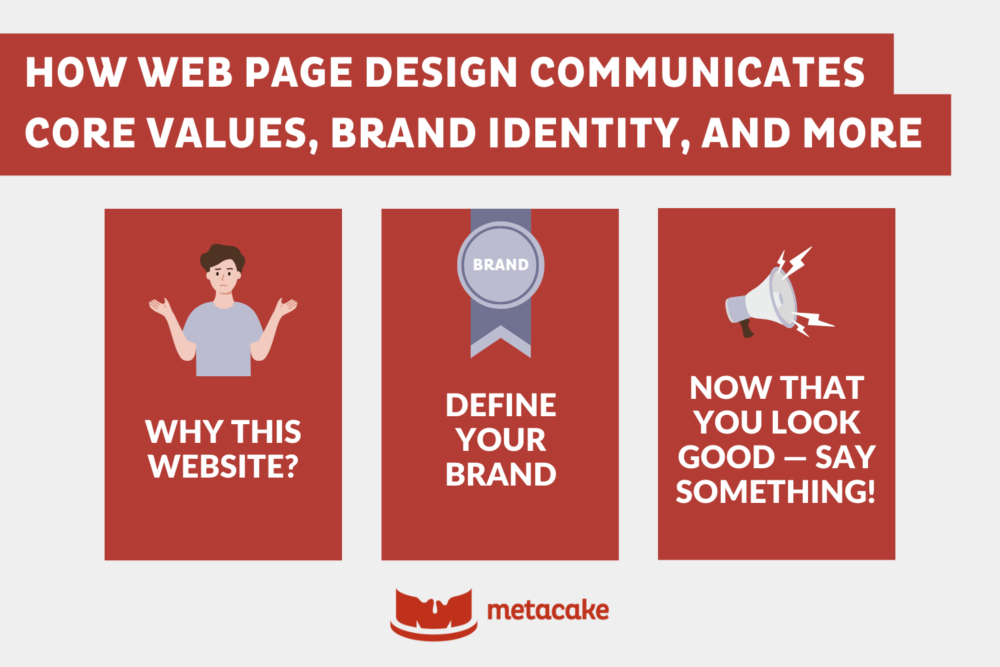 HOW WEB PAGE DESIGN COMMUNICATES CORE VALUES, BRAND IDENTITY, AND MORE

WHY THIS WEBSITE?

BRAND

DEFINE YOUR BRAND

NOW THAT YOU LOOK GOOD — SAY SOMETHING!

metacake